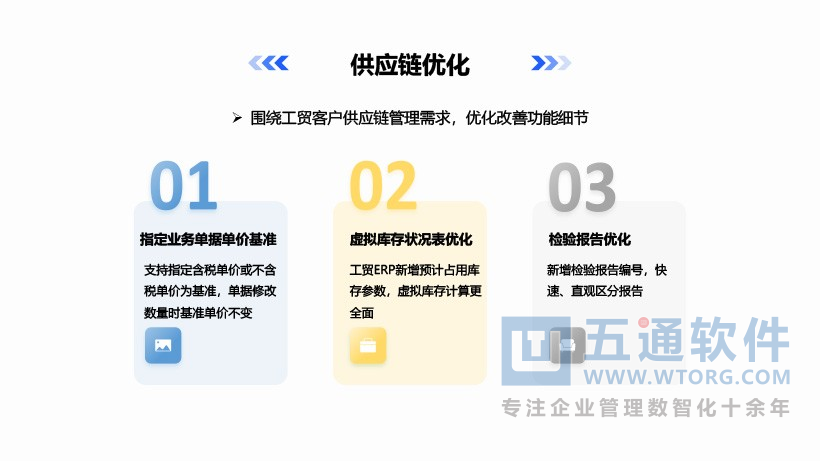 供应链优化

➢ 围绕工贸客户供应链管理需求，优化改善功能细节

01

指定业务单据单价基准

支持指定含税单价或不含税单价为基准，单据修改数量时基准单价不变

02

虚拟库存状况表优化

工贸ERP新增预计占用库存参数，虚拟库存计算更全面

03

检验报告优化

新增检验报告编号，快速、直观区分报告

五通软件
WWW.WTORG.COM
专注企业管理数智化十余年